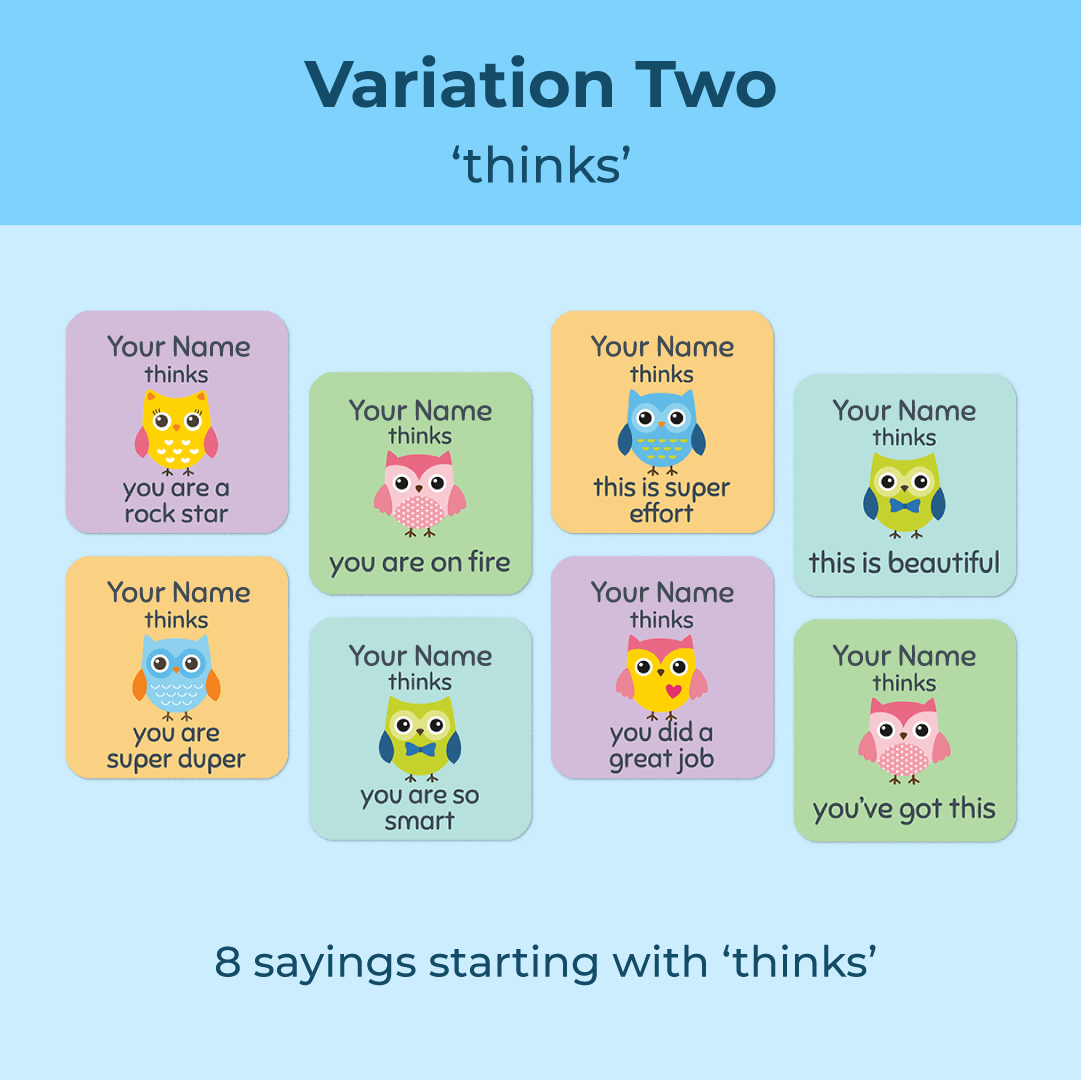 Variation Two
‘thinks’

Your Name thinks you are a rock star

Your Name thinks you are super duper

Your Name thinks you are on fire

Your Name thinks you are so smart

Your Name thinks this is super effort

Your Name thinks you did a great job

Your Name thinks this is beautiful

Your Name thinks you’ve got this

8 sayings starting with ‘thinks’